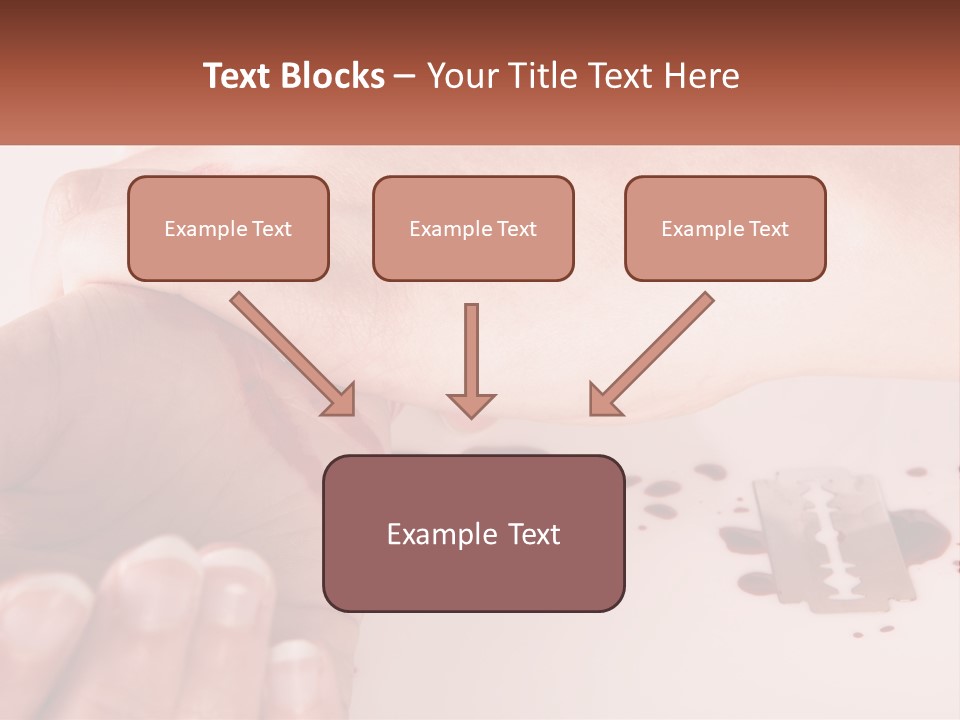 Text Blocks – Your Title Text Here

Example Text

Example Text

Example Text

Example Text